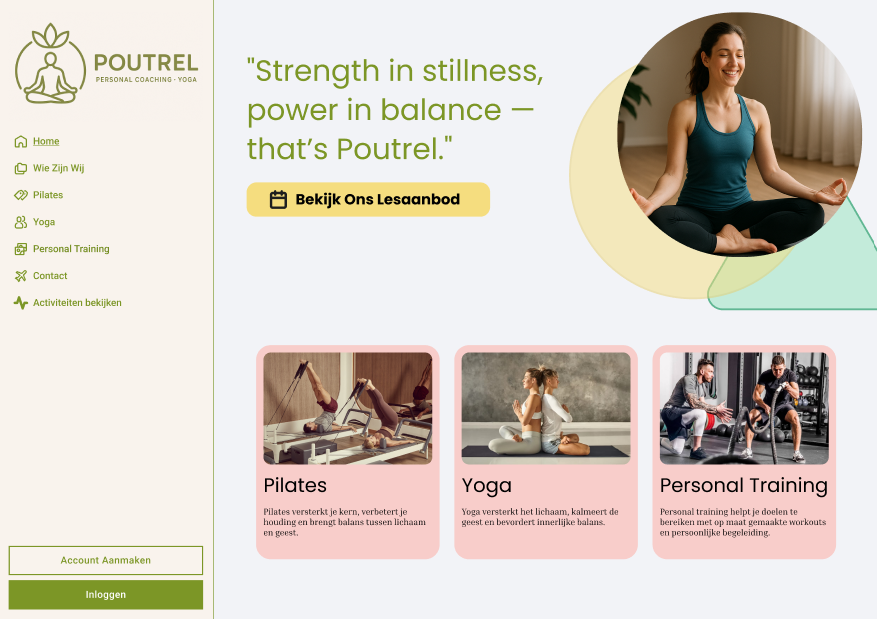 POUTREL
PERSONAL COACHING - YOGA

Home
Wie Zijn Wij
Pilates
Yoga
Personal Training
Contact
Activiteiten bekijken

Account Aanmaken
Inloggen

"Strength in stillness, power in balance — that's Poutrel."

Bekijk Ons Lesaanbod

Pilates
Pilates versterkt je kern, verbetert je houding en brengt balans tussen lichaam en geest.

Yoga
Yoga versterkt het lichaam, kalmeert de geest en bevordert innerlijke balans.

Personal Training
Personal training helpt je doelen te bereiken met op maat gemaakte workouts en persoonlijke begeleiding.